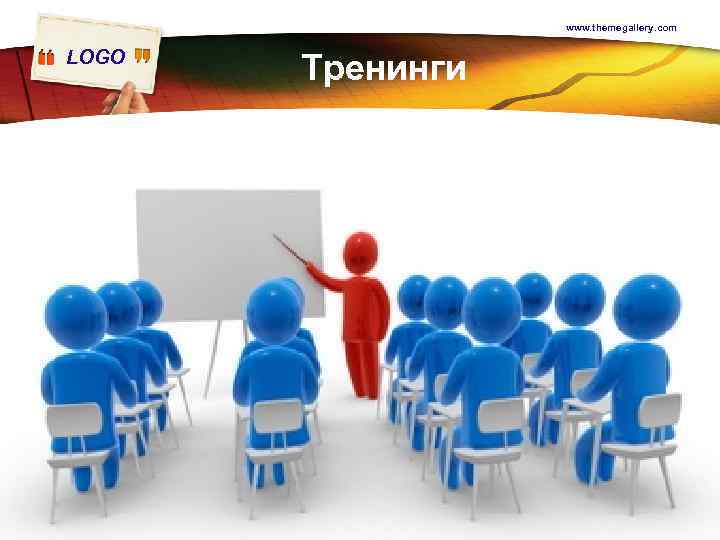 LOGO

www.themegallery.com

Тренинги